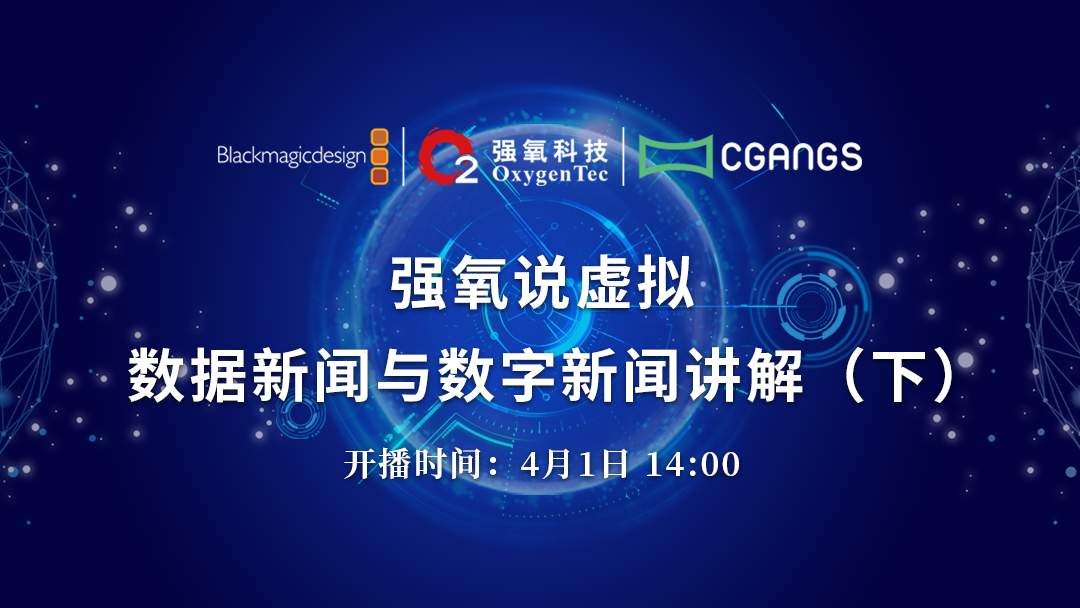 Blackmagicdesign
O2 强氧科技 OxygenTec
CGANGS

强氧说虚拟
数据新闻与数字新闻讲解（下）

开播时间：4月1日 14:00